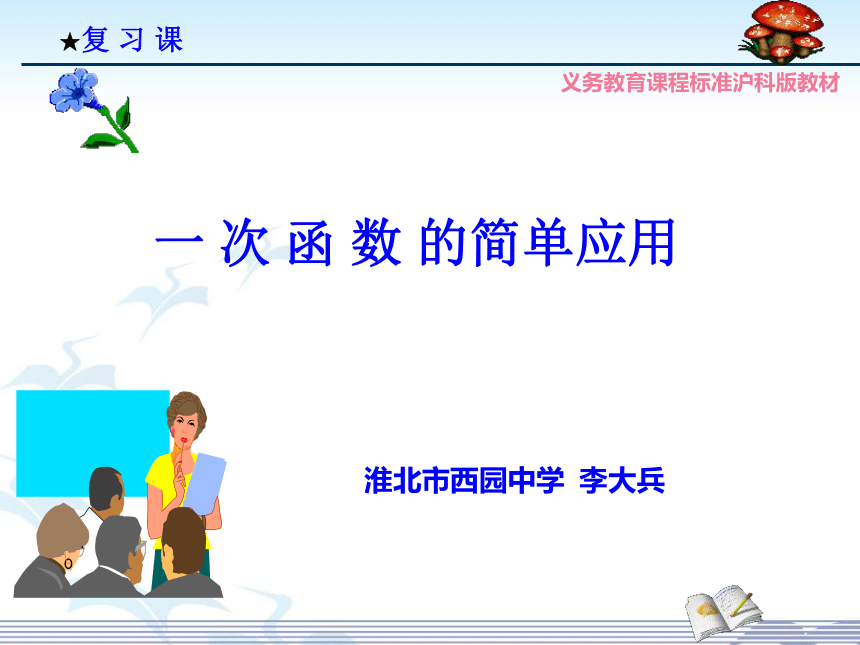 ★复 习 课

义务教育课程标准沪科版教材

一 次 函 数 的简单应用

淮北市西园中学 李大兵